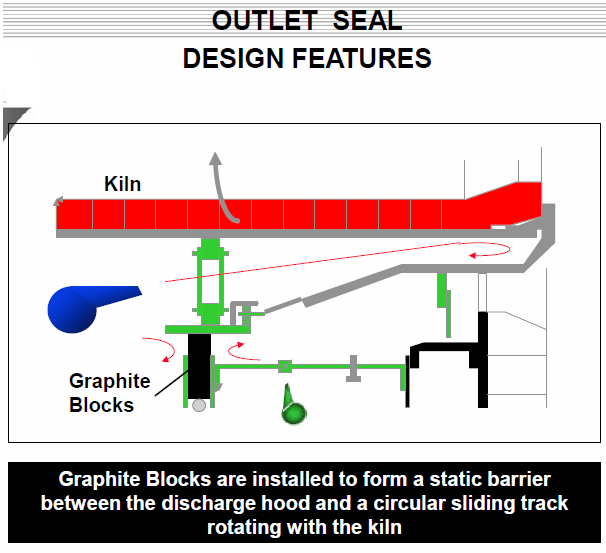 OUTLET SEAL
DESIGN FEATURES

Kiln

Graphite Blocks

Graphite Blocks are installed to form a static barrier between the discharge hood and a circular sliding track rotating with the kiln